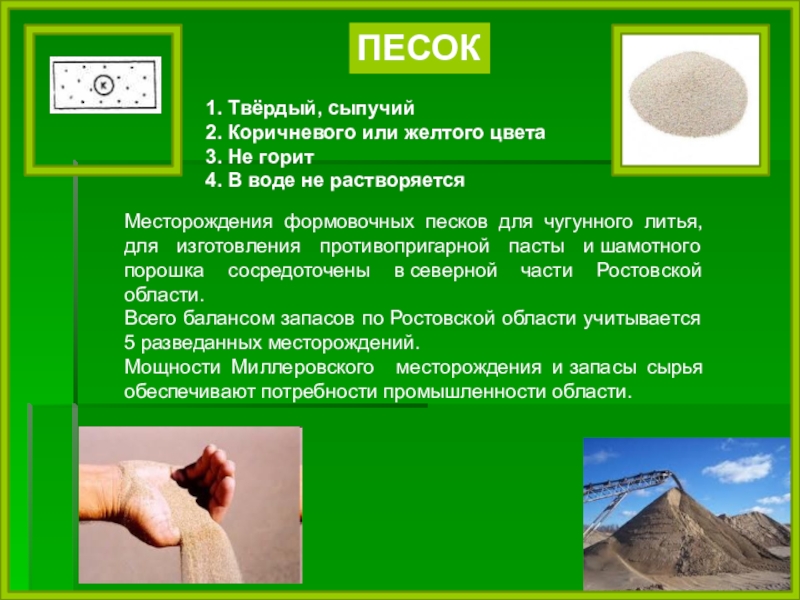 ПЕСОК

К

1. Твёрдый, сыпучий
2. Коричневого или желтого цвета
3. Не горит
4. В воде не растворяется

Месторождения формовочных песков для чугунного литья, для изготовления противопригарной пасты и шамотного порошка сосредоточены в северной части Ростовской области.
Всего балансом запасов по Ростовской области учитывается 5 разведанных месторождений.
Мощности Миллеровского месторождения и запасы сырья обеспечивают потребности промышленности области.